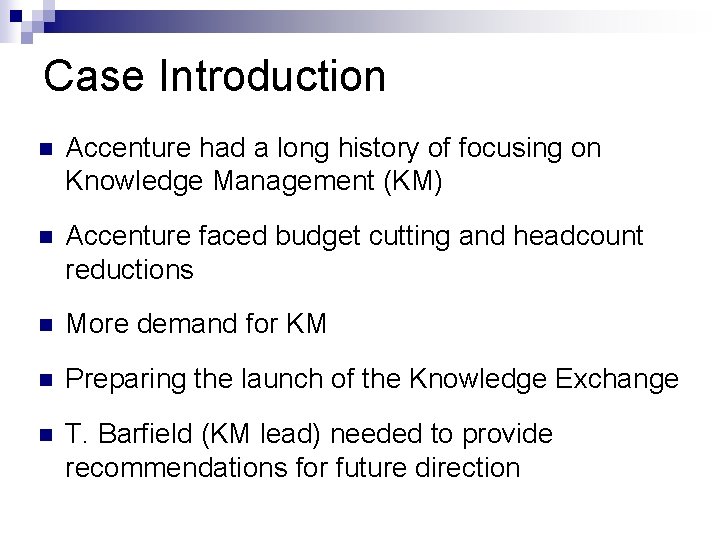 Case Introduction

- Accenture had a long history of focusing on Knowledge Management (KM)
- Accenture faced budget cutting and headcount reductions
- More demand for KM
- Preparing the launch of the Knowledge Exchange
- T. Barfield (KM lead) needed to provide recommendations for future direction